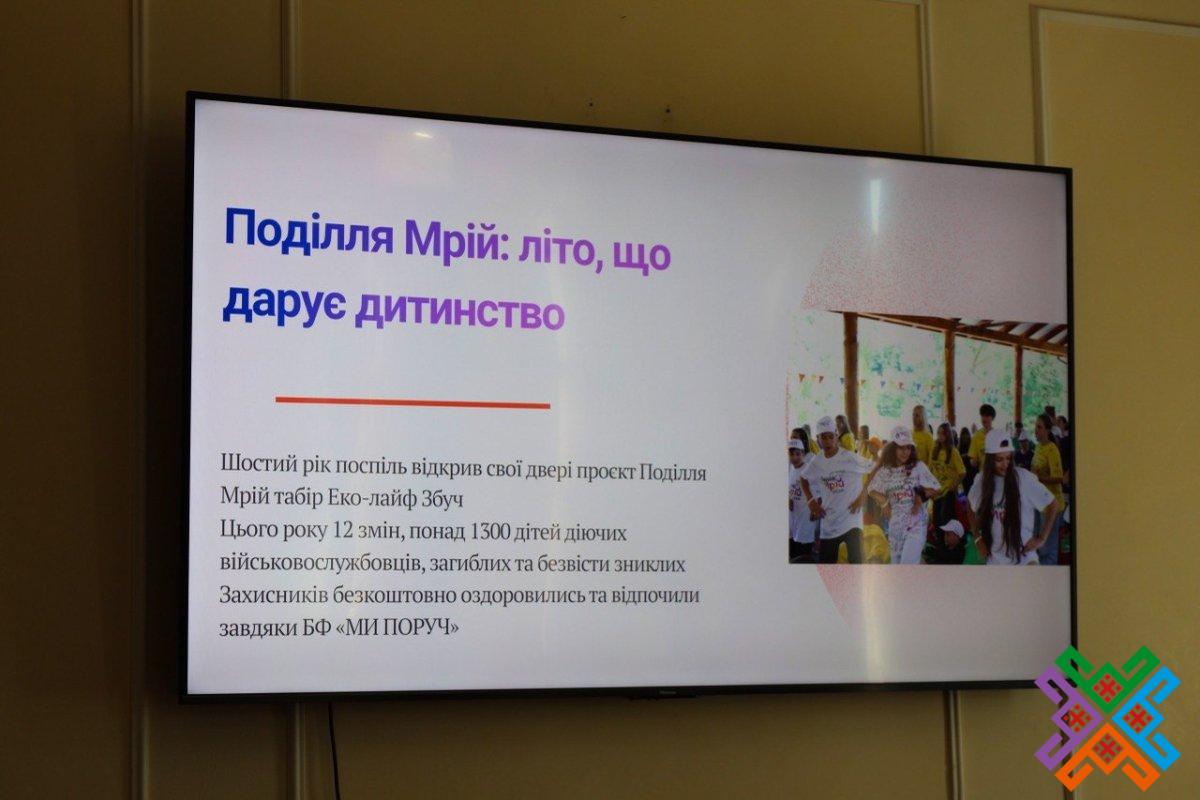 Поділля Мрій: літо, що дарує дитинство

Шостий рік поспіль відкрив свої двері проєкт Поділля Мрій табір Еко-лайф Збуч
Цього року 12 змін, понад 1300 дітей діючих військовослужбовців, загиблих та безвісти зниклих Захисників безкоштовно оздоровились та відпочили завдяки БФ «МИ ПОРУЧ»